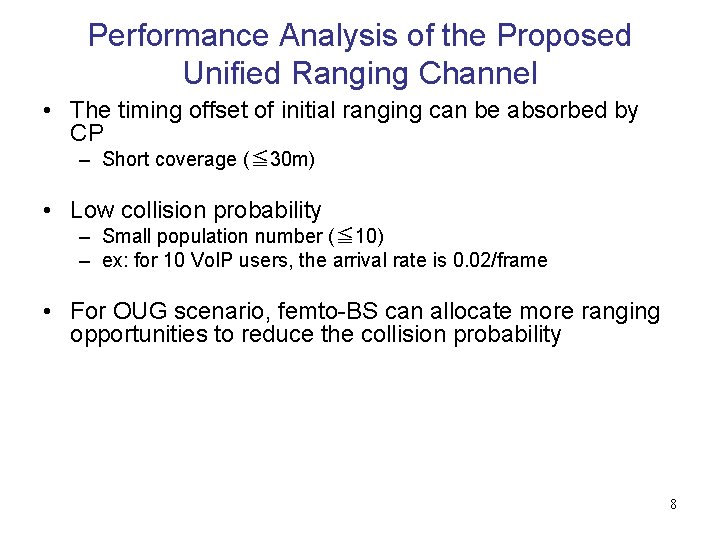 Performance Analysis of the Proposed Unified Ranging Channel

• The timing offset of initial ranging can be absorbed by CP
– Short coverage (≦30m)

• Low collision probability
– Small population number (≦10)
– ex: for 10 VoIP users, the arrival rate is 0.02/frame

• For OUG scenario, femto-BS can allocate more ranging opportunities to reduce the collision probability

8